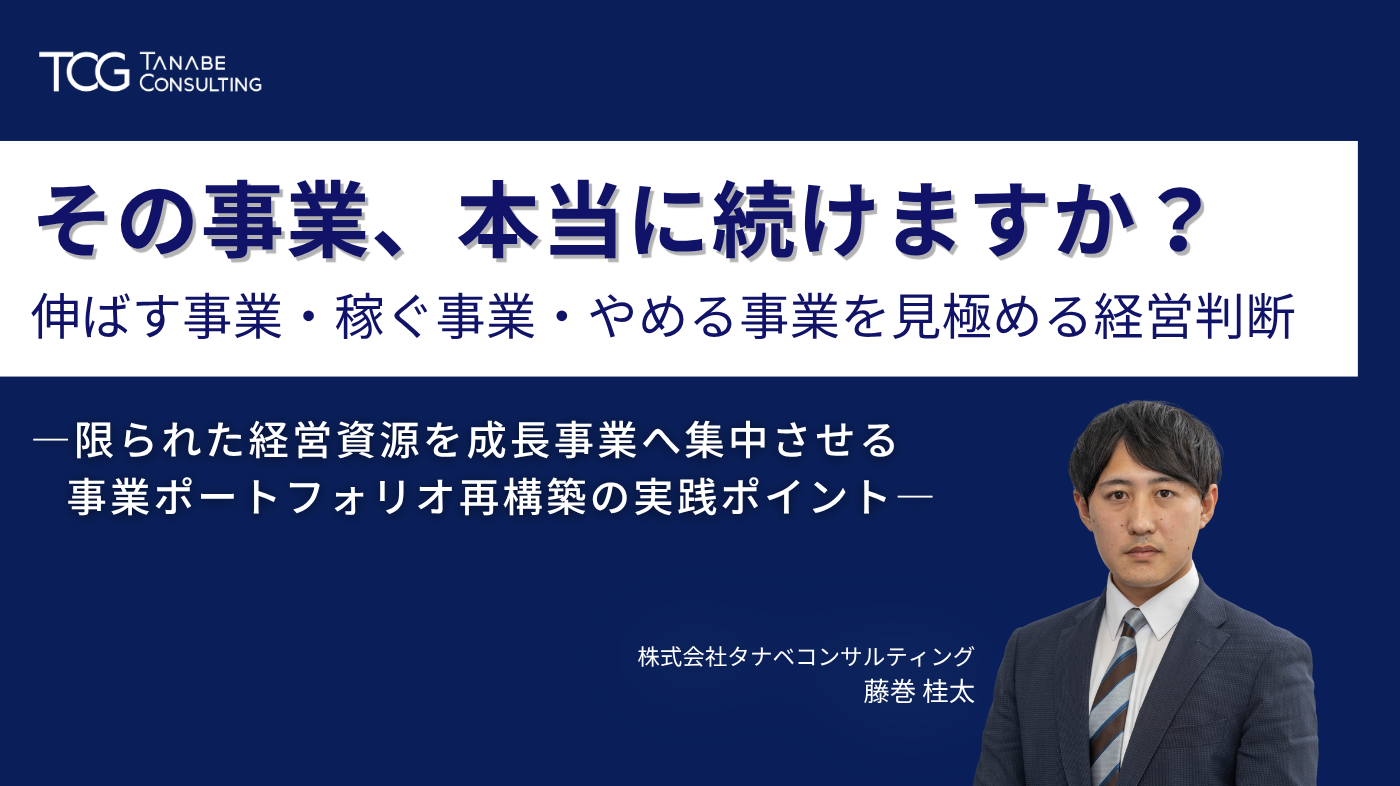 TCG TANABE CONSULTING

その事業、本当に続けますか？

伸ばす事業・稼ぐ事業・やめる事業を見極める経営判断

―限られた経営資源を成長事業へ集中させる
事業ポートフォリオ再構築の実践ポイント―

株式会社タナベコンサルティング
藤巻 桂太